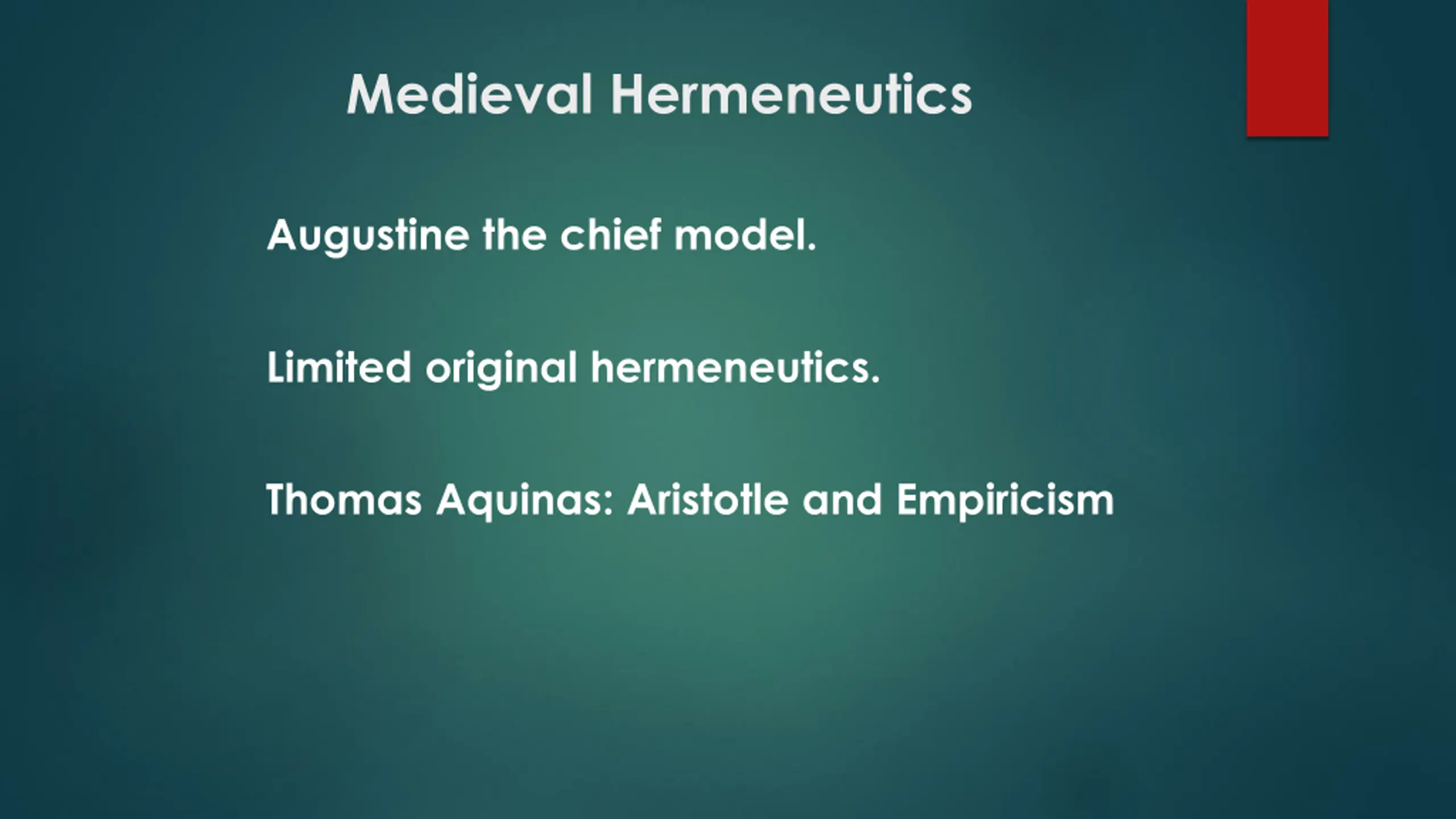 Medieval Hermeneutics

Augustine the chief model.

Limited original hermeneutics.

Thomas Aquinas: Aristotle and Empiricism